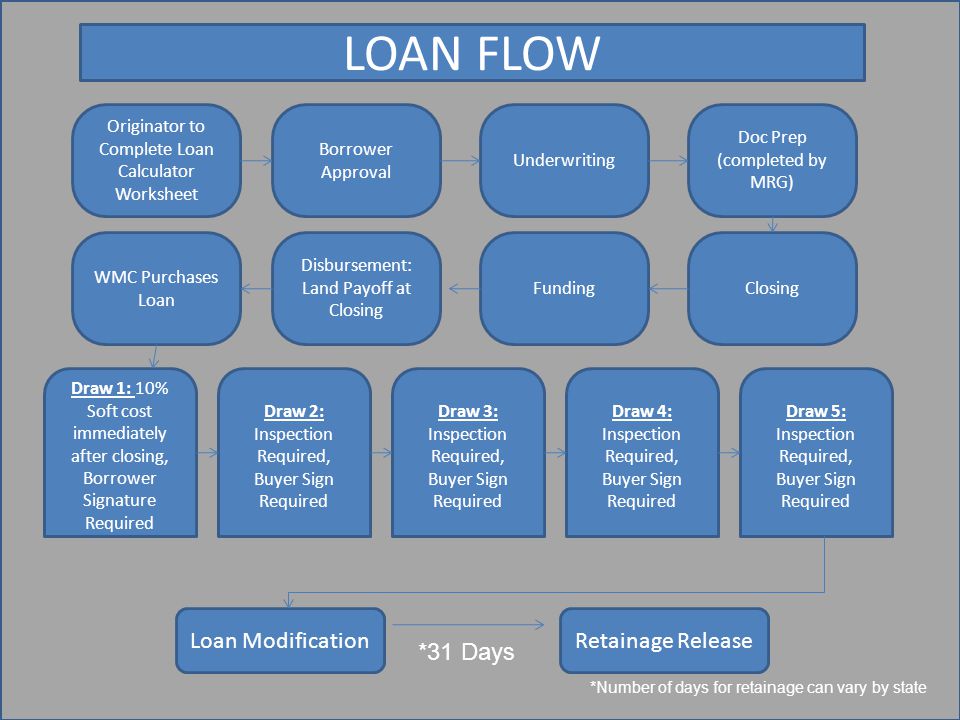 LOAN FLOW

Originator to Complete Loan Calculator Worksheet

Borrower Approval

Underwriting

Doc Prep (completed by MRG)

Closing

Funding

Disbursement: Land Payoff at Closing

WMC Purchases Loan

Draw 1: 10% Soft cost immediately after closing, Borrower Signature Required

Draw 2: Inspection Required, Buyer Sign Required

Draw 3: Inspection Required, Buyer Sign Required

Draw 4: Inspection Required, Buyer Sign Required

Draw 5: Inspection Required, Buyer Sign Required

Loan Modification

*31 Days

Retainage Release

*Number of days for retainage can vary by state